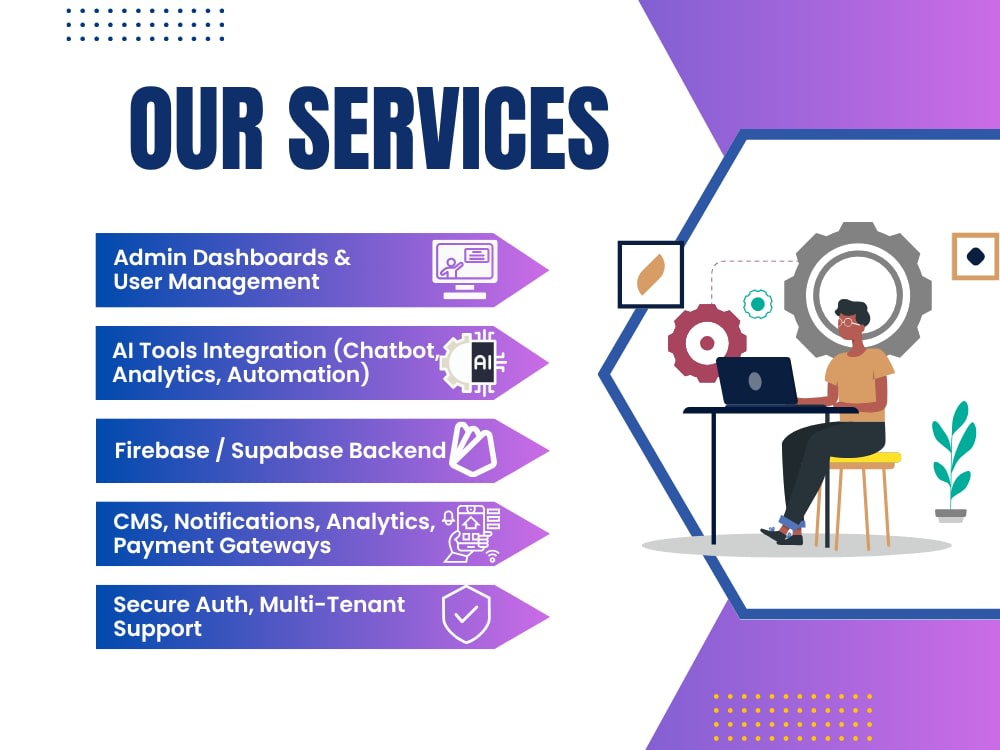 OUR SERVICES

Admin Dashboards & User Management

AI Tools Integration (Chatbot, Analytics, Automation)

AI

Firebase / Supabase Backend

CMS, Notifications, Analytics, Payment Gateways

Secure Auth, Multi-Tenant Support